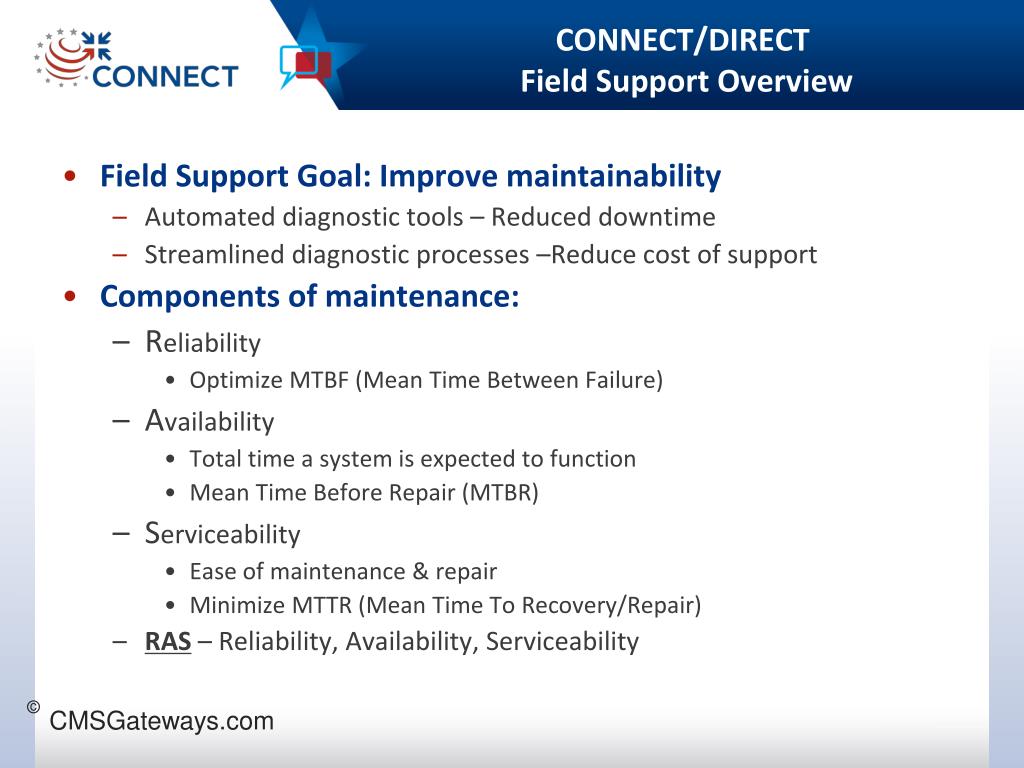 CONNECT

CONNECT/DIRECT
Field Support Overview

• Field Support Goal: Improve maintainability
– Automated diagnostic tools – Reduced downtime
– Streamlined diagnostic processes –Reduce cost of support
• Components of maintenance:
– Reliability
• Optimize MTBF (Mean Time Between Failure)
– Availability
• Total time a system is expected to function
• Mean Time Before Repair (MTBR)
– Serviceability
• Ease of maintenance & repair
• Minimize MTTR (Mean Time To Recovery/Repair)
– RAS – Reliability, Availability, Serviceability

© CMSGateways.com